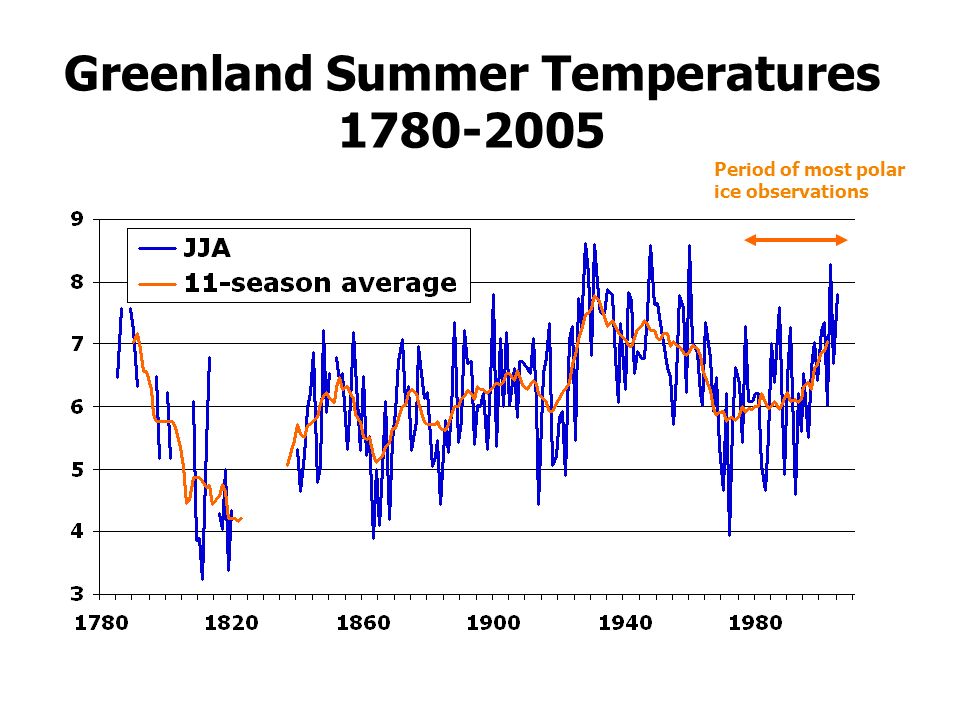 Greenland Summer Temperatures 1780-2005

Period of most polar ice observations

JJA
11-season average

9
8
7
6
5
4
3

1780
1820
1860
1900
1940
1980